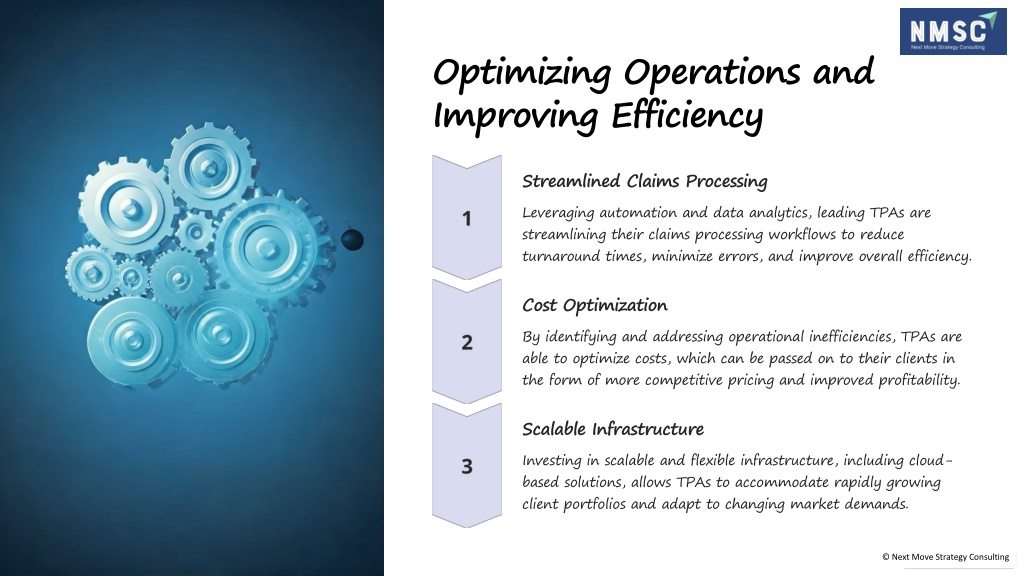 NMSC
Next Move Strategy Consulting

Optimizing Operations and Improving Efficiency

1

Streamlined Claims Processing

Leveraging automation and data analytics, leading TPAs are streamlining their claims processing workflows to reduce turnaround times, minimize errors, and improve overall efficiency.

2

Cost Optimization

By identifying and addressing operational inefficiencies, TPAs are able to optimize costs, which can be passed on to their clients in the form of more competitive pricing and improved profitability.

3

Scalable Infrastructure

Investing in scalable and flexible infrastructure, including cloud-based solutions, allows TPAs to accommodate rapidly growing client portfolios and adapt to changing market demands.

© Next Move Strategy Consulting